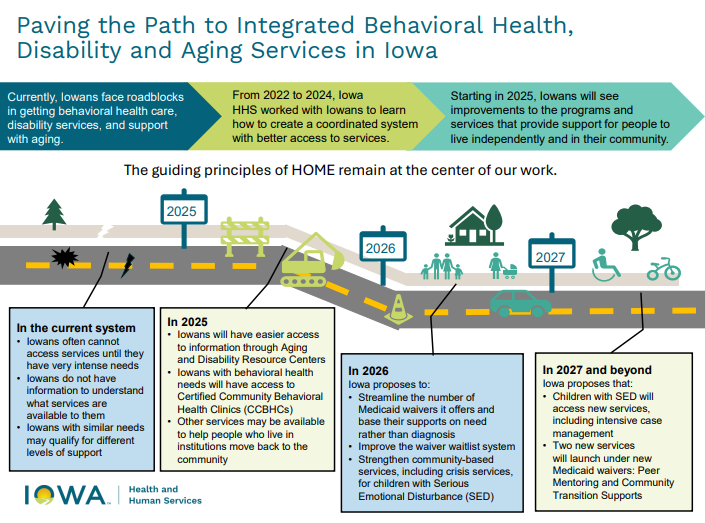 Paving the Path to Integrated Behavioral Health, Disability and Aging Services in Iowa

Currently, Iowans face roadblocks in getting behavioral health care, disability services, and support with aging.

From 2022 to 2024, Iowa HHS worked with Iowans to learn how to create a coordinated system with better access to services.

Starting in 2025, Iowans will see improvements to the programs and services that provide support for people to live independently and in their community.

The guiding principles of HOME remain at the center of our work.

2025

2026

2027

In the current system
• Iowans often cannot access services until they have very intense needs
• Iowans do not have information to understand what services are available to them
• Iowans with similar needs may qualify for different levels of support

In 2025
• Iowans will have easier access to information through Aging and Disability Resource Centers
• Iowans with behavioral health needs will have access to Certified Community Behavioral Health Clinics (CCBHCs)
• Other services may be available to help people who live in institutions move back to the community

In 2026
Iowa proposes to:
• Streamline the number of Medicaid waivers it offers and base their supports on need rather than diagnosis
• Improve the waiver waitlist system
• Strengthen community-based services, including crisis services, for children with Serious Emotional Disturbance (SED)

In 2027 and beyond
Iowa proposes that:
• Children with SED will access new services, including intensive case management
• Two new services will launch under new Medicaid waivers: Peer Mentoring and Community Transition Supports

IOWA Health and Human Services